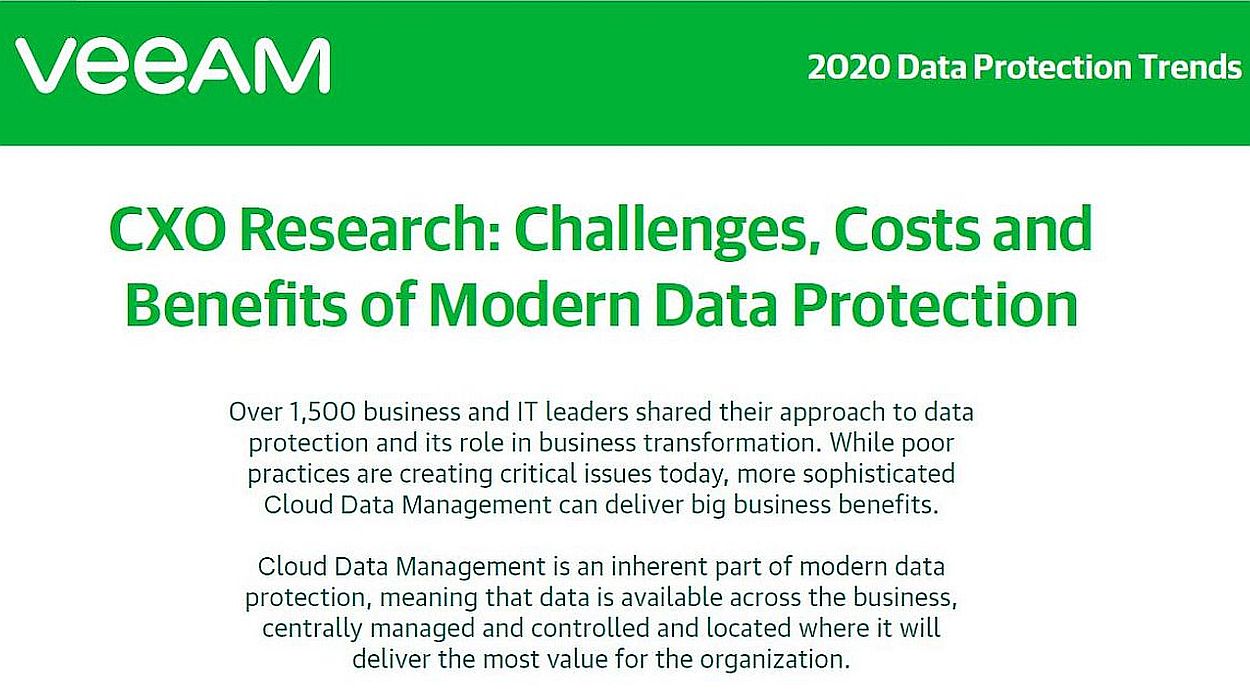 VEEAM

2020 Data Protection Trends

CXO Research: Challenges, Costs and Benefits of Modern Data Protection

Over 1,500 business and IT leaders shared their approach to data protection and its role in business transformation. While poor practices are creating critical issues today, more sophisticated Cloud Data Management can deliver big business benefits.

Cloud Data Management is an inherent part of modern data protection, meaning that data is available across the business, centrally managed and controlled and located where it will deliver the most value for the organization.